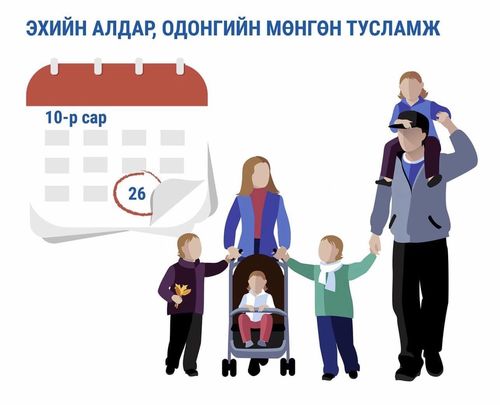 ЭХИЙН АЛДАР, ОДОНГИЙН МӨНГӨН ТУСЛАМЖ

10-р сар

26